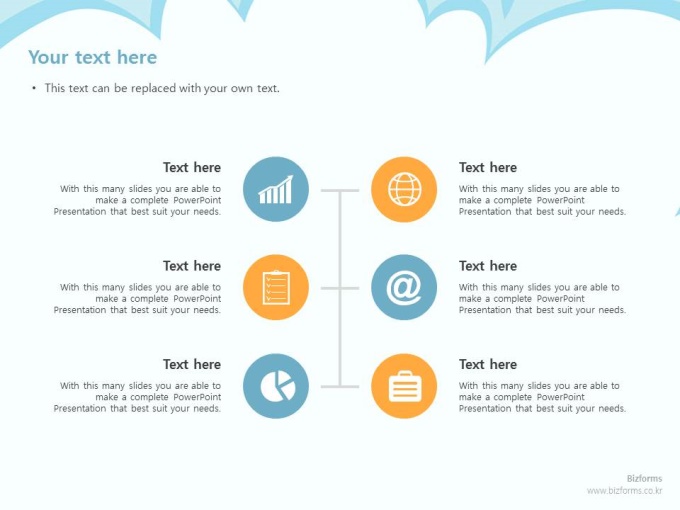 Your text here

• This text can be replaced with your own text.

Text here

With this many slides you are able to make a complete PowerPoint Presentation that best suit your needs.

Text here

With this many slides you are able to make a complete PowerPoint Presentation that best suit your needs.

Text here

With this many slides you are able to make a complete PowerPoint Presentation that best suit your needs.

Text here

With this many slides you are able to make a complete PowerPoint Presentation that best suit your needs.

Text here

With this many slides you are able to make a complete PowerPoint Presentation that best suit your needs.

Text here

With this many slides you are able to make a complete PowerPoint Presentation that best suit your needs.

Bizforms
www.bizforms.co.kr